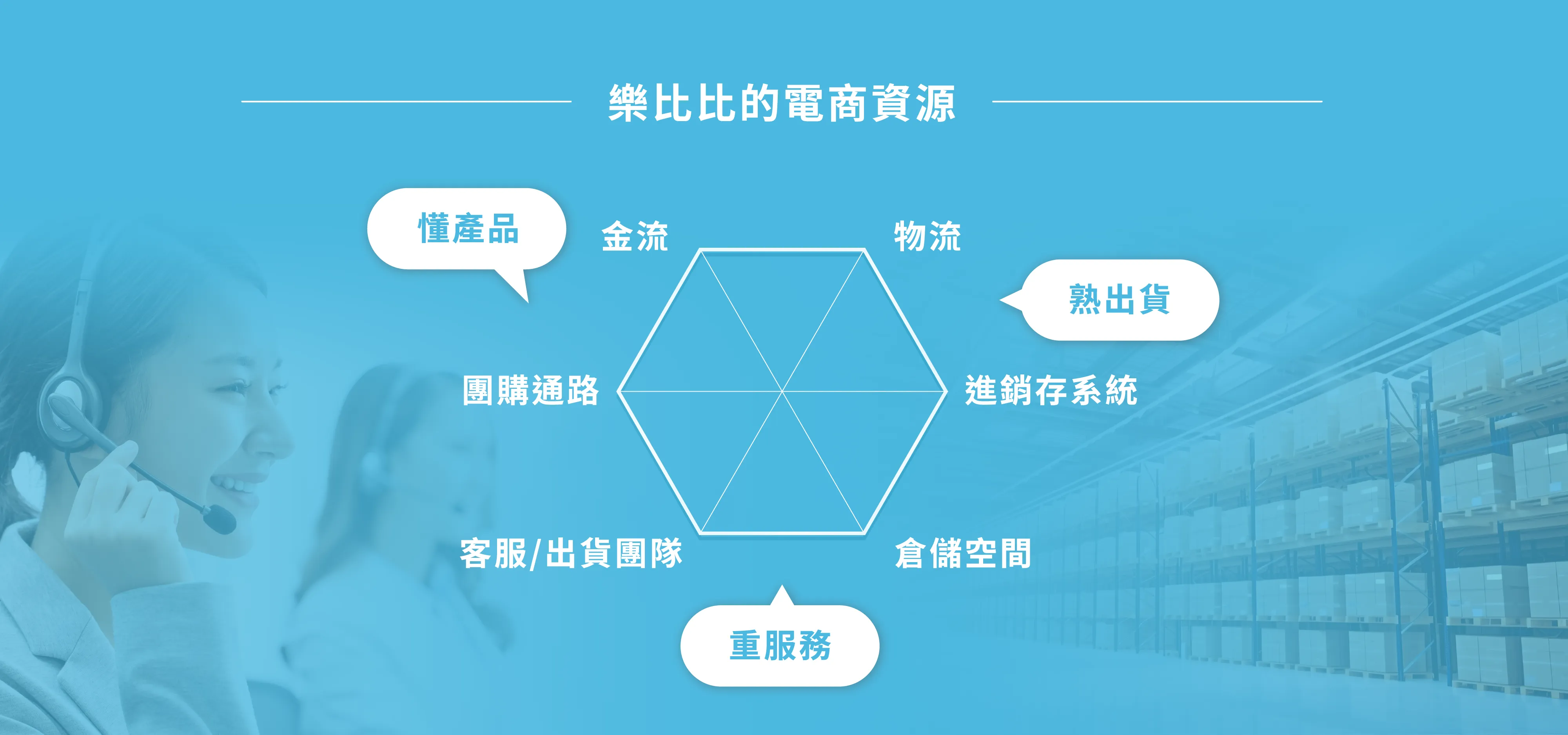 樂比比的電商資源

懂產品

金流

物流

熟出貨

團購通路

進銷存系統

客服/出貨團隊

倉儲空間

重服務